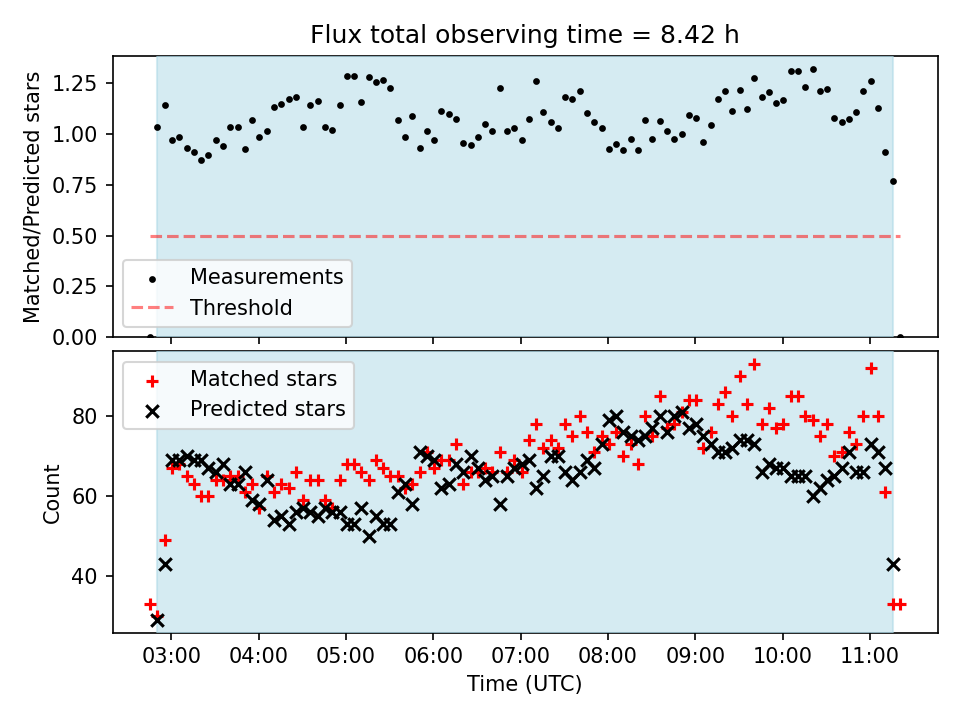 Flux total observing time = 8.42 h

Matched/Predicted stars

1.25
1.00
0.75
0.50
0.25
0.00

Measurements
Threshold

Matched stars
Predicted stars

Count

80
60
40

03:00 04:00 05:00 06:00 07:00 08:00 09:00 10:00 11:00

Time (UTC)